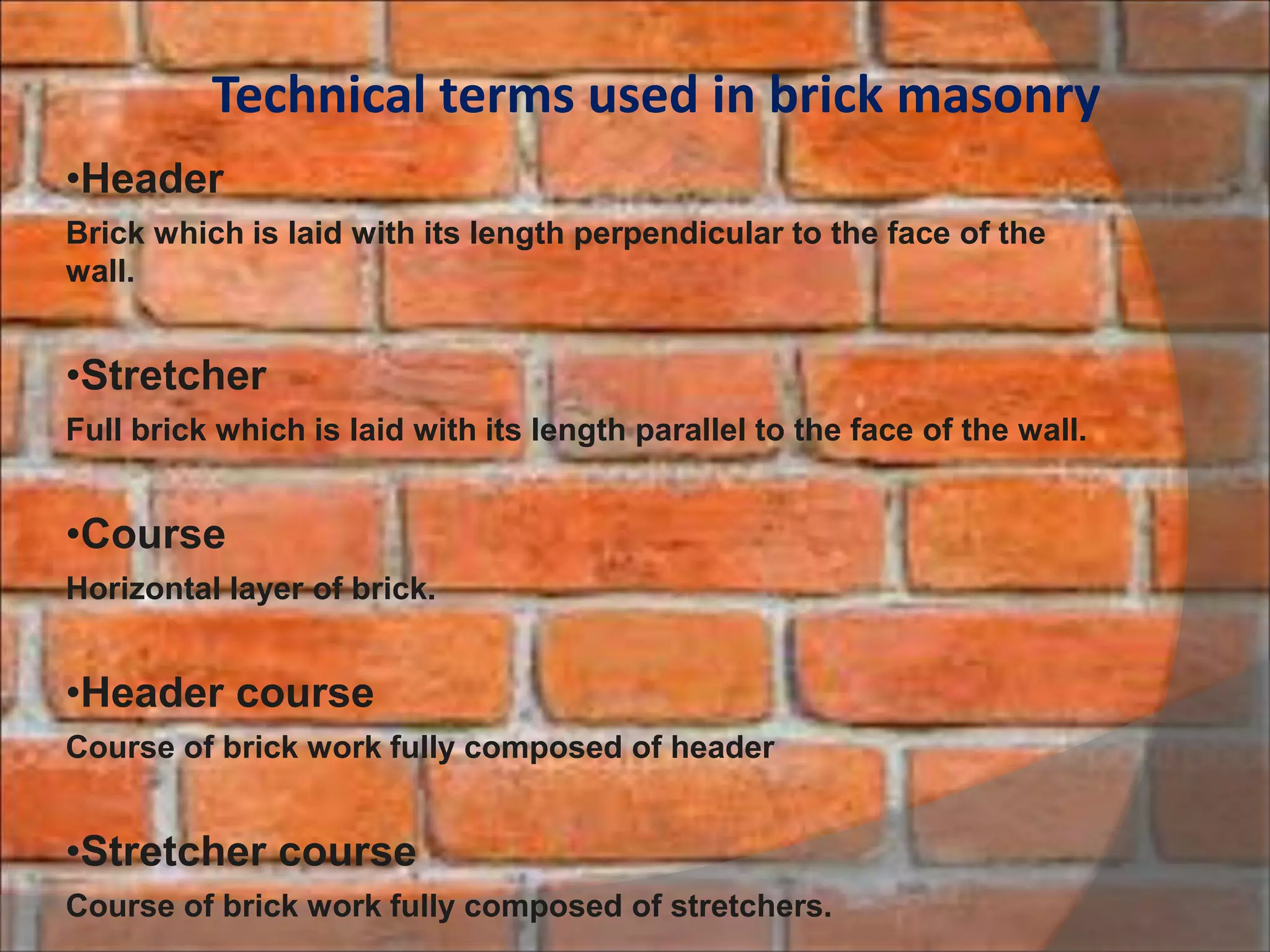 Technical terms used in brick masonry

•Header

Brick which is laid with its length perpendicular to the face of the wall.

•Stretcher

Full brick which is laid with its length parallel to the face of the wall.

•Course

Horizontal layer of brick.

•Header course

Course of brick work fully composed of header

•Stretcher course

Course of brick work fully composed of stretchers.